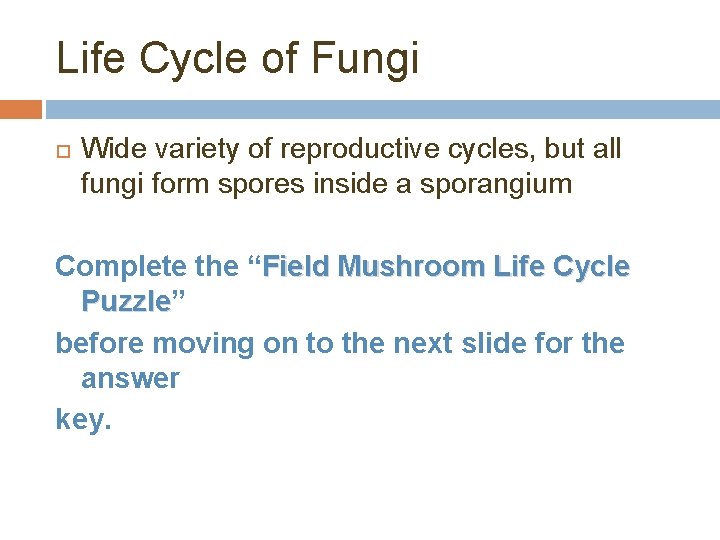 Life Cycle of Fungi

Wide variety of reproductive cycles, but all fungi form spores inside a sporangium

Complete the “Field Mushroom Life Cycle Puzzle”

before moving on to the next slide for the answer

key.